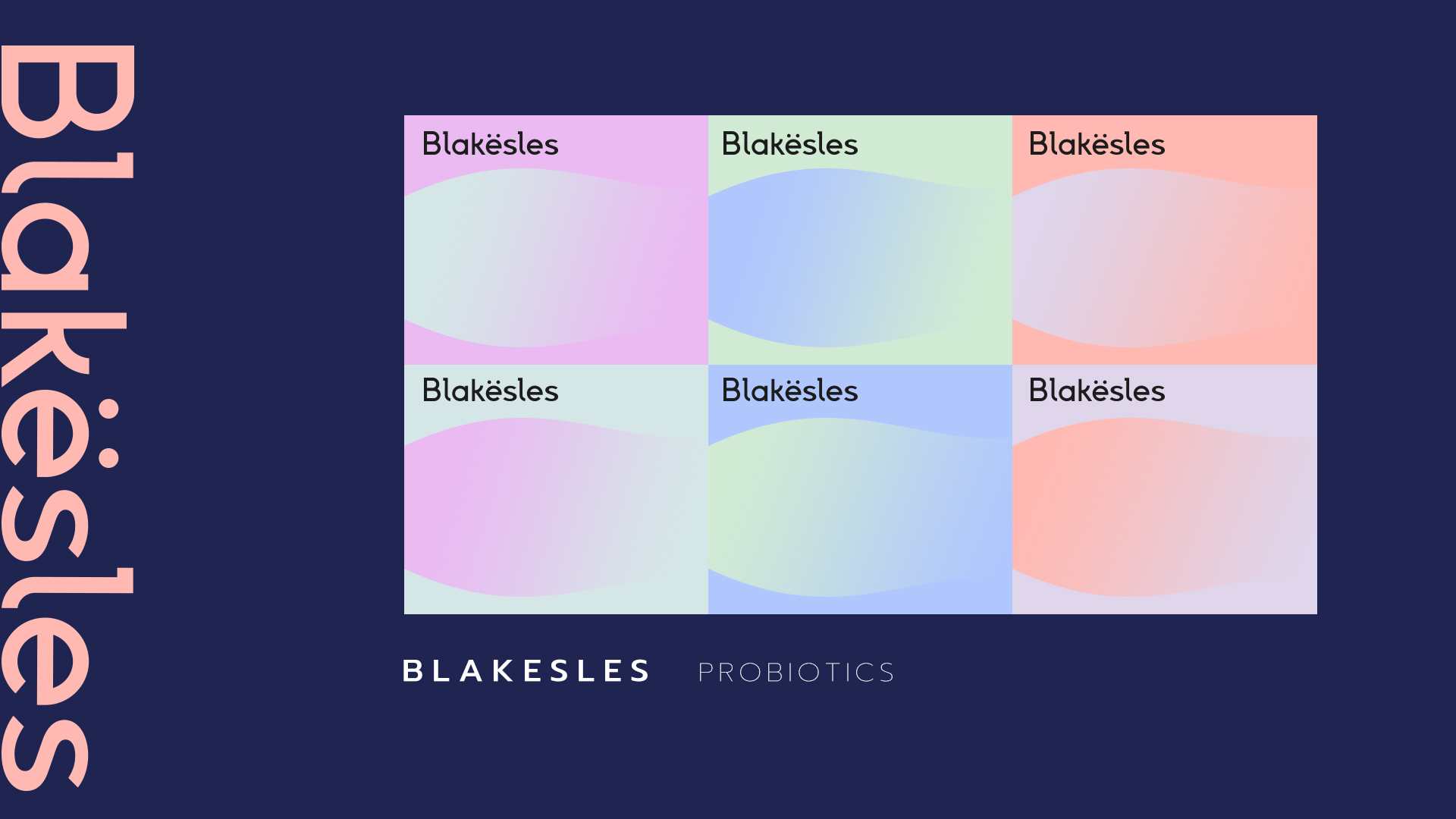 Blakësles

Blakësles

Blakësles

Blakësles

Blakësles

Blakësles

Blakësles

BLAKESLES PROBIOTICS